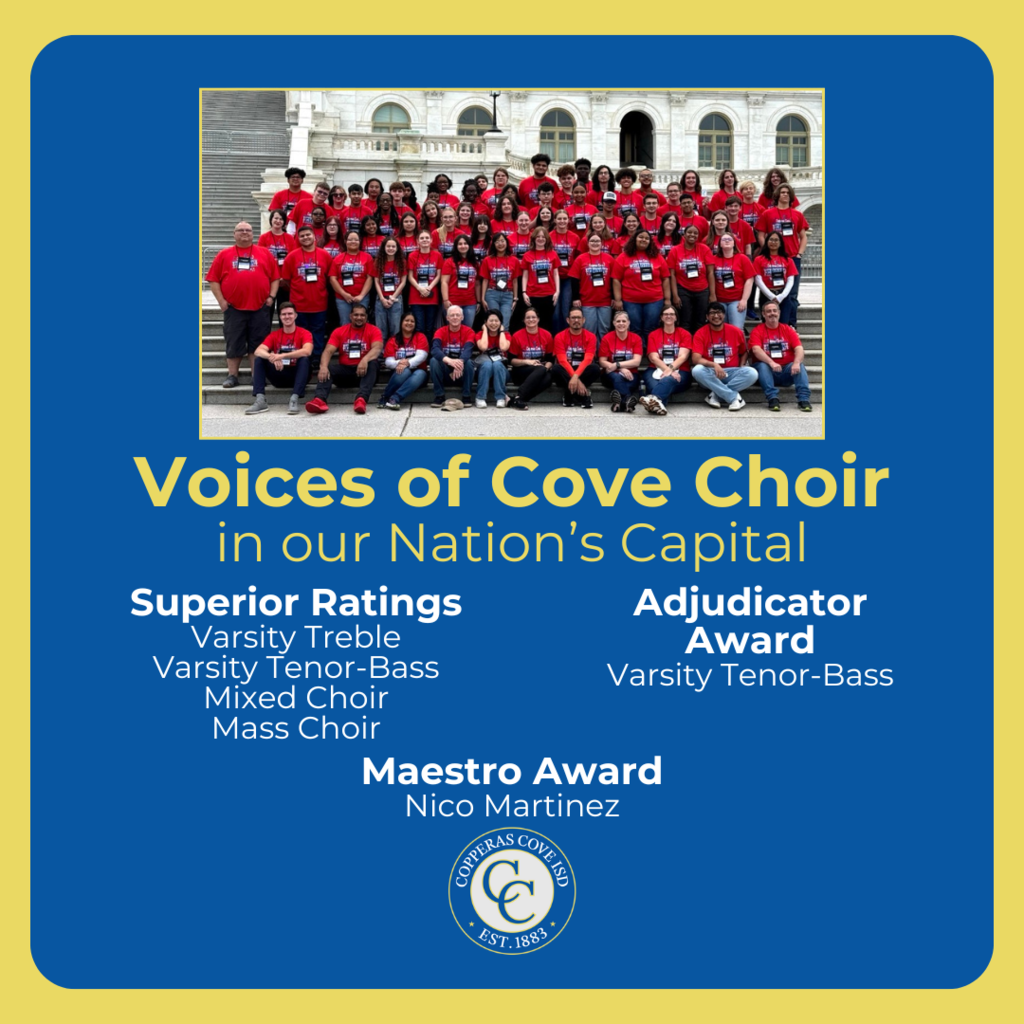 Voices of Cove Choir
in our Nation's Capital

Superior Ratings
Varsity Treble
Varsity Tenor-Bass
Mixed Choir
Mass Choir

Adjudicator Award
Varsity Tenor-Bass

Maestro Award
Nico Martinez

COPPERAS COVE ISD
CC
EST. 1883